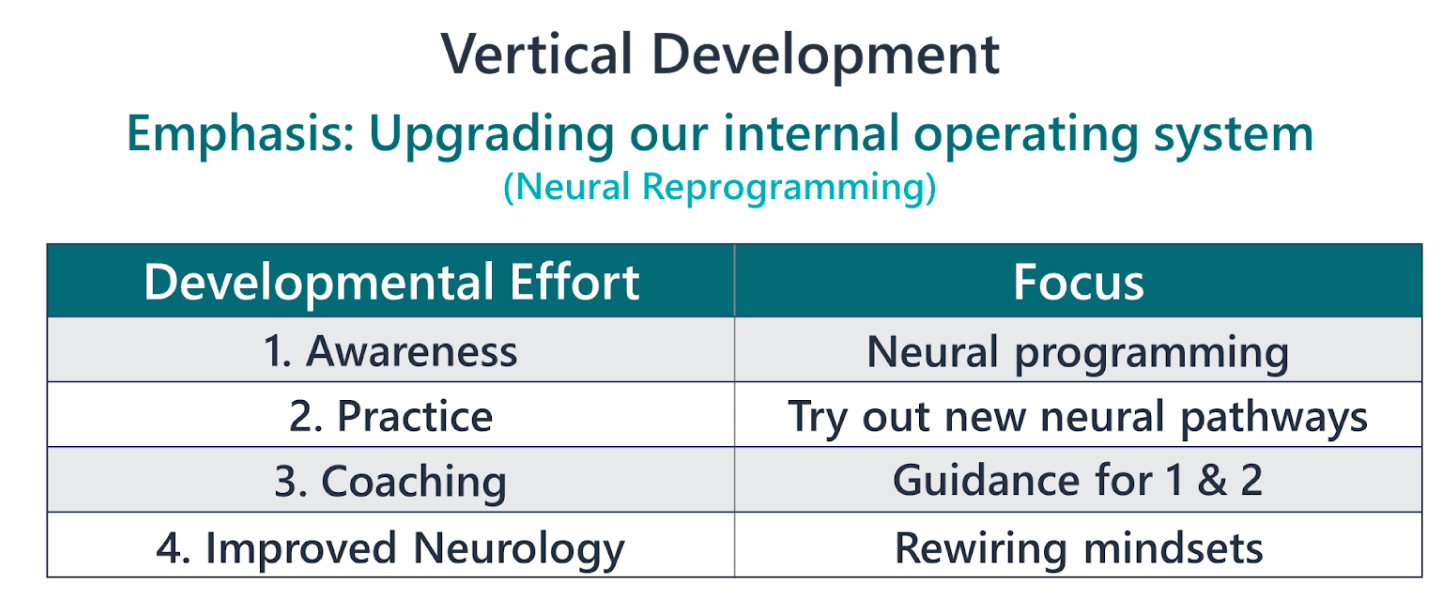 Vertical Development

Emphasis: Upgrading our internal operating system

(Neural Reprogramming)

| Developmental Effort | Focus |
|---|---|
| 1. Awareness | Neural programming |
| 2. Practice | Try out new neural pathways |
| 3. Coaching | Guidance for 1 & 2 |
| 4. Improved Neurology | Rewiring mindsets |